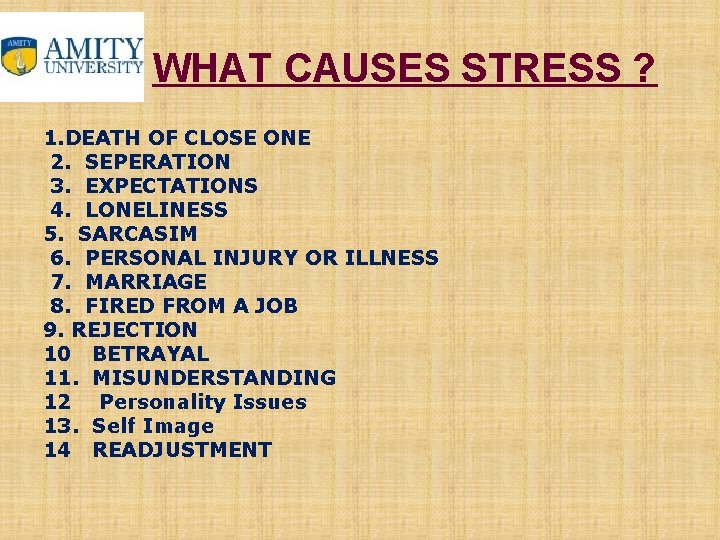 AMITY
AMITY UNIVERSITY

WHAT CAUSES STRESS ?

1.DEATH OF CLOSE ONE
2. SEPERATION
3. EXPECTATIONS
4. LONELINESS
5. SARCASIM
6. PERSONAL INJURY OR ILLNESS
7. MARRIAGE
8. FIRED FROM A JOB
9. REJECTION
10 BETRAYAL
11. MISUNDERSTANDING
12 Personality Issues
13. Self Image
14 READJUSTMENT